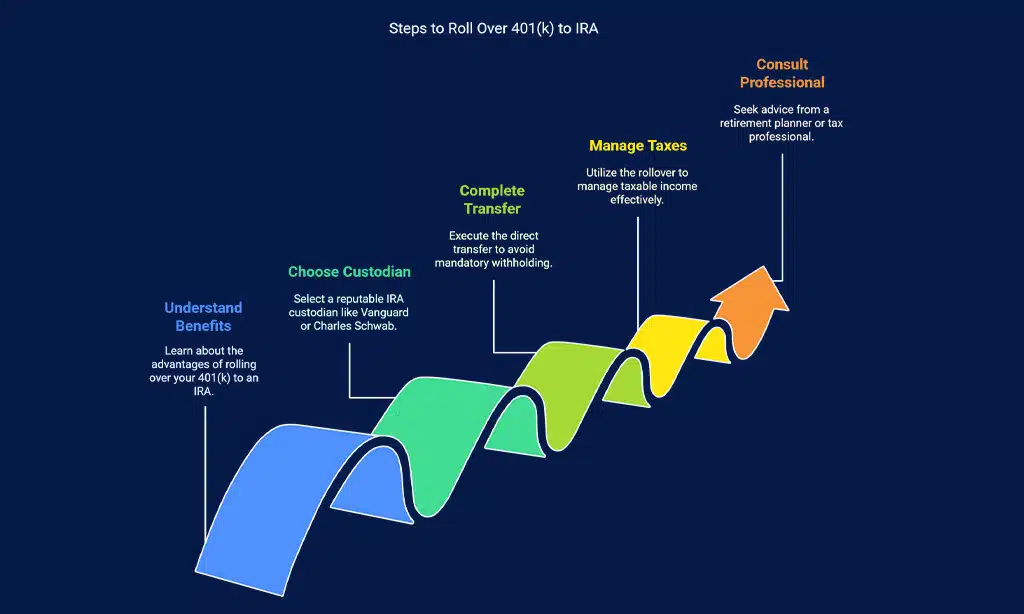 Steps to Roll Over 401(k) to IRA

Understand Benefits

Learn about the advantages of rolling over your 401(k) to an IRA.

Choose Custodian

Select a reputable IRA custodian like Vanguard or Charles Schwab.

Complete Transfer

Execute the direct transfer to avoid mandatory withholding.

Manage Taxes

Utilize the rollover to manage taxable income effectively.

Consult Professional

Seek advice from a retirement planner or tax professional.